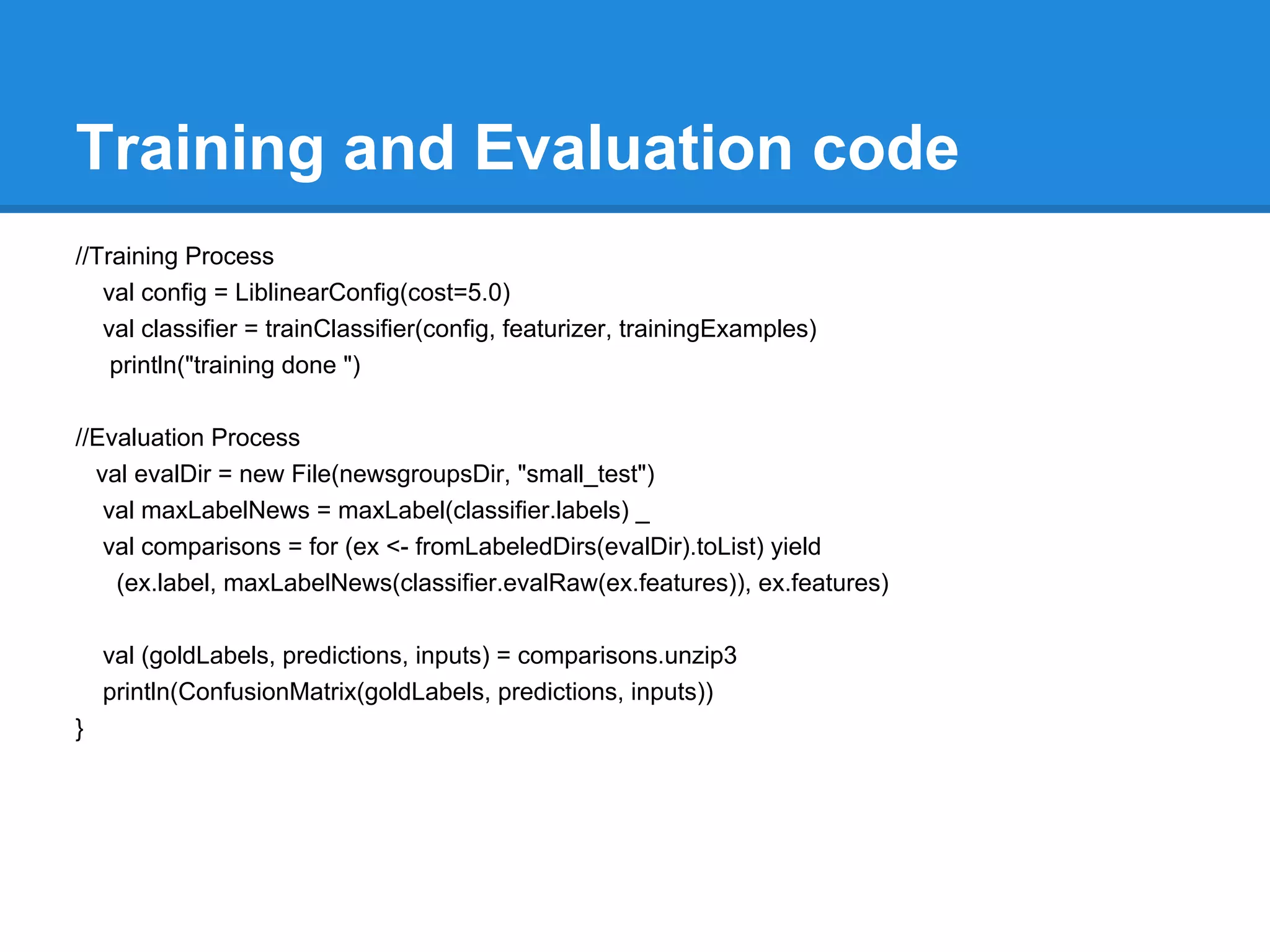 Training and Evaluation code

//Training Process
val config = LiblinearConfig(cost=5.0)
val classifier = trainClassifier(config, featurizer, trainingExamples)
println("training done ")

//Evaluation Process
val evalDir = new File(newsgroupsDir, "small_test")
val maxLabelNews = maxLabel(classifier.labels) _
val comparisons = for (ex <- fromLabeledDirs(evalDir).toList) yield
(ex.label, maxLabelNews(classifier.evalRaw(ex.features)), ex.features)

val (goldLabels, predictions, inputs) = comparisons.unzip3
println(ConfusionMatrix(goldLabels, predictions, inputs))
}